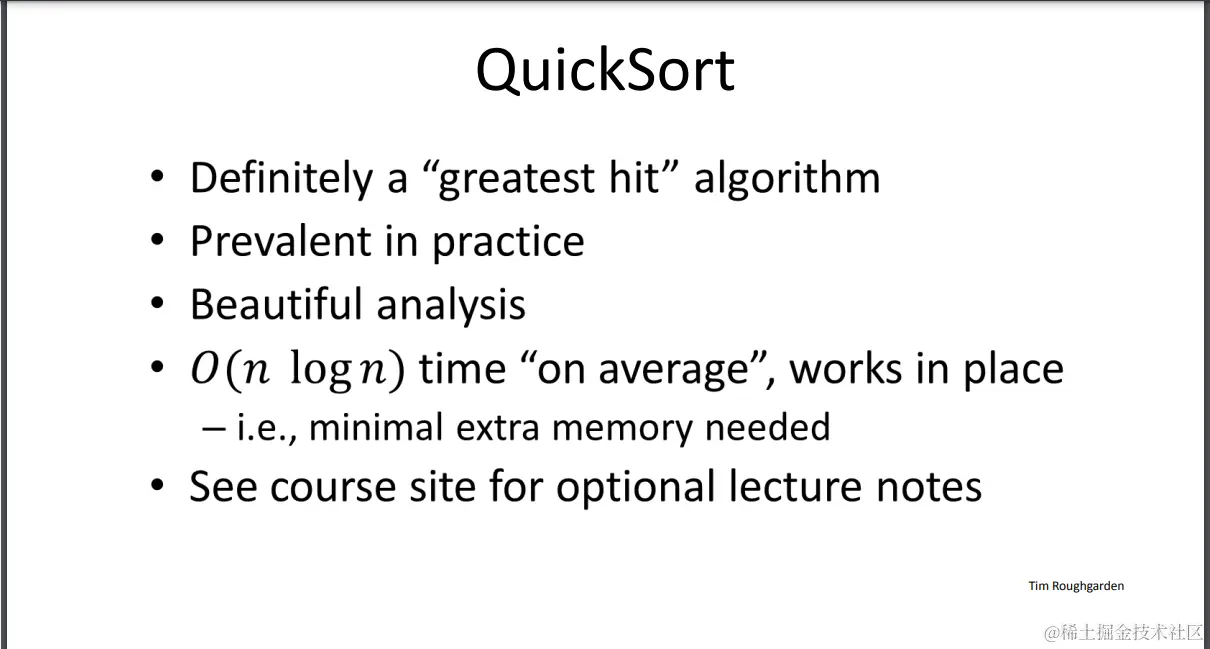 QuickSort

• Definitely a “greatest hit” algorithm
• Prevalent in practice
• Beautiful analysis
• $O(n \log n)$ time “on average”, works in place
– i.e., minimal extra memory needed
• See course site for optional lecture notes

Tim Roughgarden

@稀土掘金技术社区